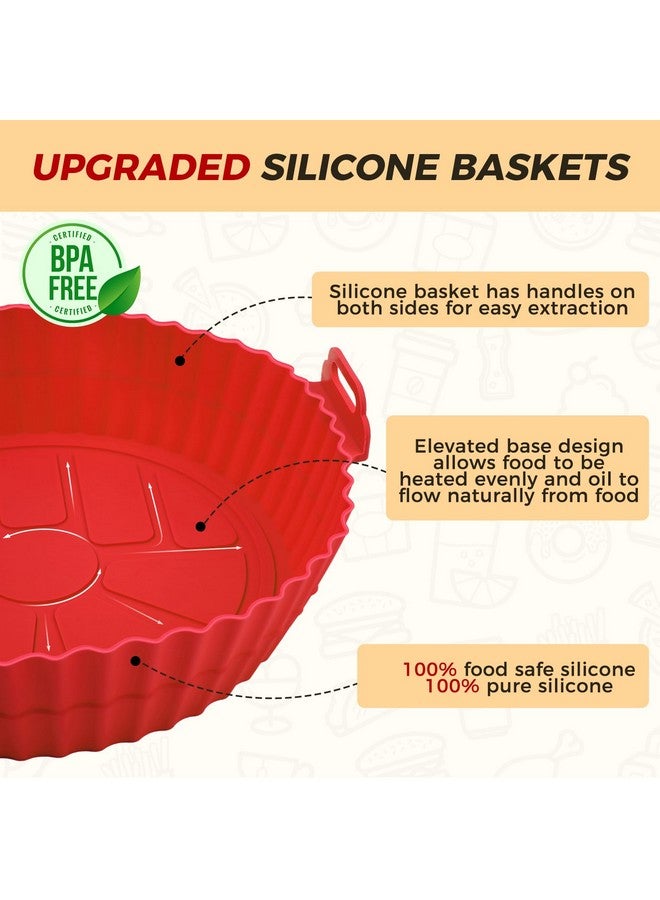 UPGRADED SILICONE BASKETS

CERTIFIED
BPA FREE
CERTIFIED

Silicone basket has handles on both sides for easy extraction

Elevated base design allows food to be heated evenly and oil to flow naturally from food

100% food safe silicone
100% pure silicone